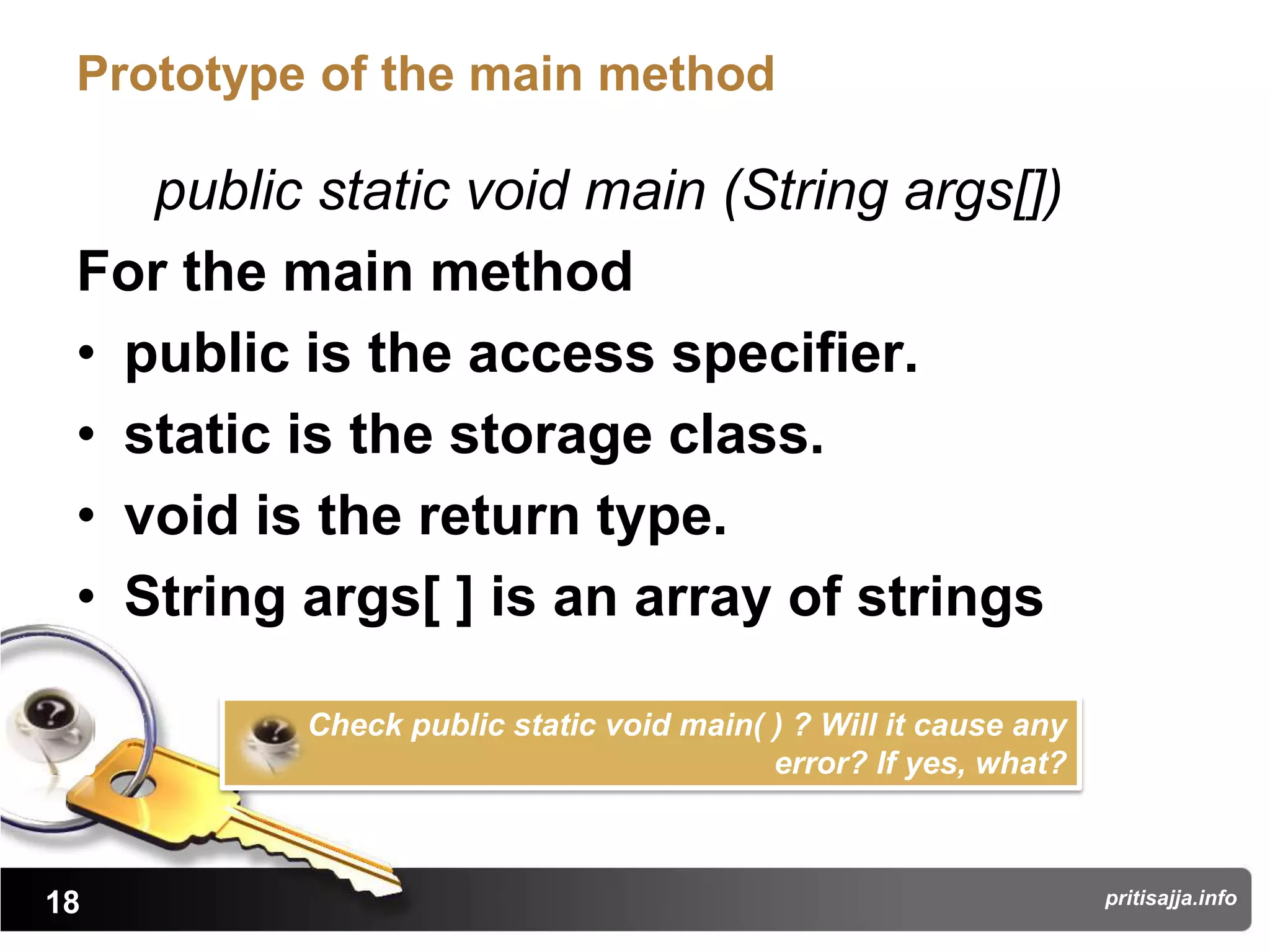 Prototype of the main method

public static void main (String args[])

For the main method

• public is the access specifier.
• static is the storage class.
• void is the return type.
• String args[ ] is an array of strings

Check public static void main( ) ? Will it cause any error? If yes, what?

18

pritisajja.info